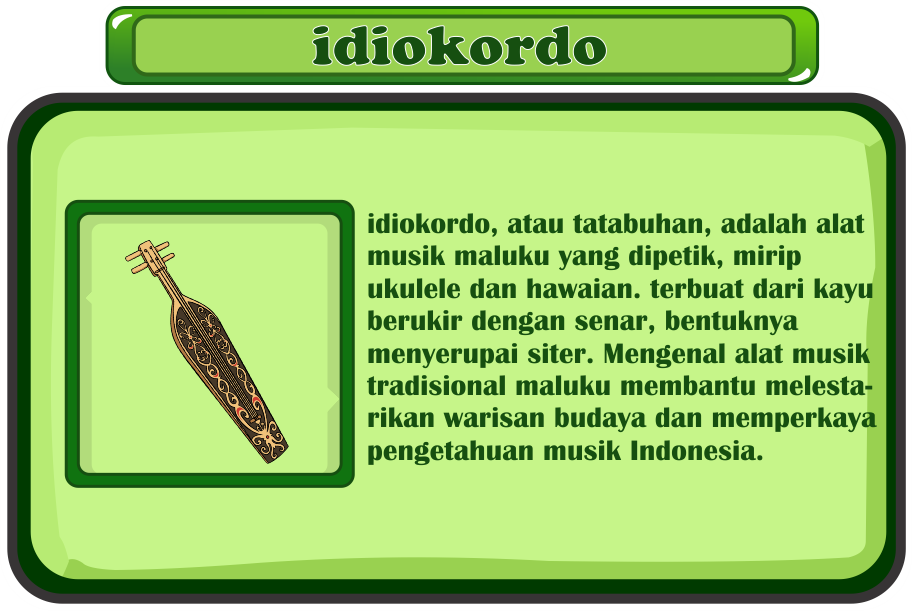 idiokordo

idiokordo, atau tatabuhan, adalah alat musik maluku yang dipetik, mirip ukulele dan hawaian. terbuat dari kayu berukir dengan senar, bentuknya menyerupai siter. Mengenal alat musik tradisional maluku membantu melestarikan warisan budaya dan memperkaya pengetahuan musik Indonesia.